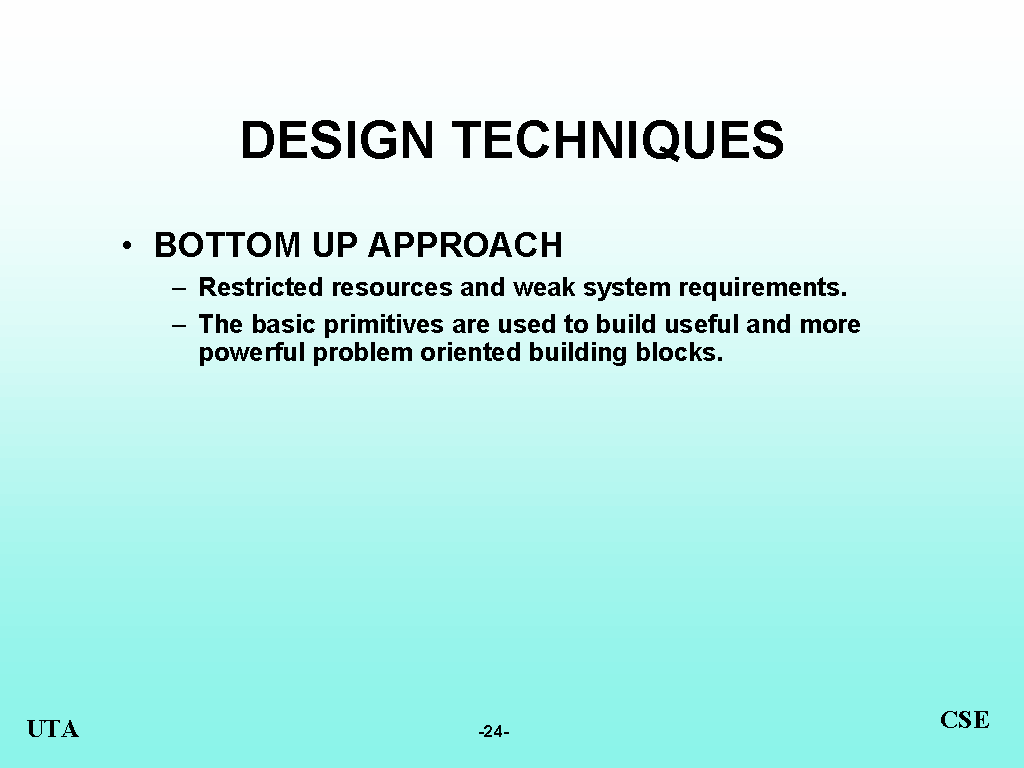 DESIGN TECHNIQUES

• BOTTOM UP APPROACH
– Restricted resources and weak system requirements.
– The basic primitives are used to build useful and more powerful problem oriented building blocks.

UTA -24- CSE